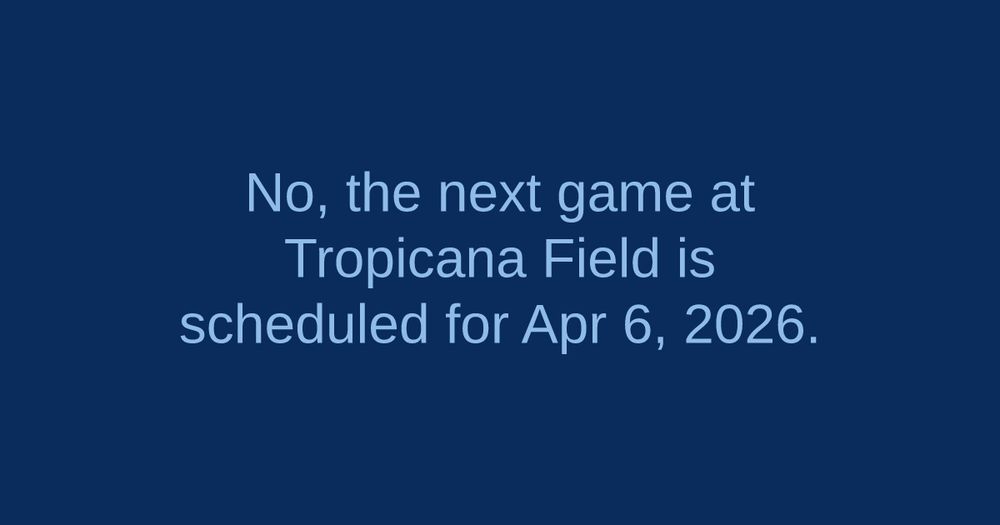 No, the next game at Tropicana Field is scheduled for Apr 6, 2026.